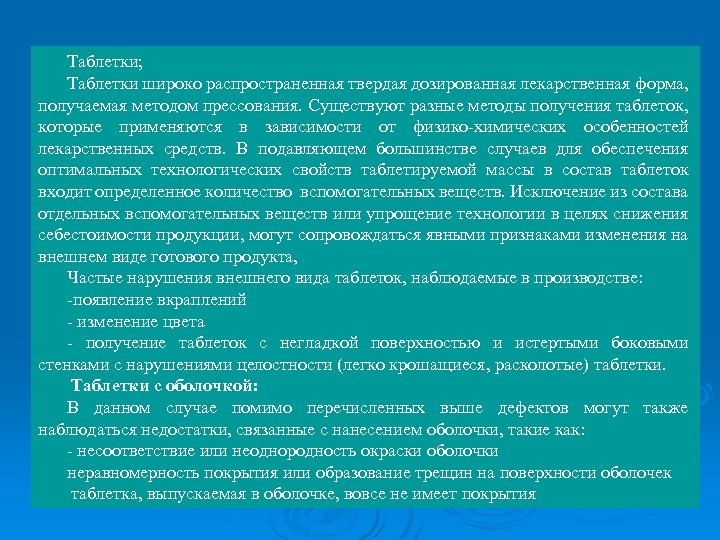 Таблетки;

Таблетки широко распространенная твердая дозированная лекарственная форма, получаемая методом прессования. Существуют разные методы получения таблеток, которые применяются в зависимости от физико-химических особенностей лекарственных средств. В подавляющем большинстве случаев для обеспечения оптимальных технологических свойств таблетируемой массы в состав таблеток входит определенное количество вспомогательных веществ. Исключение из состава отдельных вспомогательных веществ или упрощение технологии в целях снижения себестоимости продукции, могут сопровождаться явными признаками изменения на внешнем виде готового продукта,

Частые нарушения внешнего вида таблеток, наблюдаемые в производстве:

-появление вкраплений

- изменение цвета

- получение таблеток с негладкой поверхностью и истертыми боковыми стенками с нарушениями целостности (легко крошащиеся, расколотые) таблетки.

Таблетки с оболочкой:

В данном случае помимо перечисленных выше дефектов могут также наблюдаться недостатки, связанные с нанесением оболочки, такие как:

- несоответствие или неоднородность окраски оболочки

неравномерность покрытия или образование трещин на поверхности оболочек

таблетка, выпускаемая в оболочке, вовсе не имеет покрытия